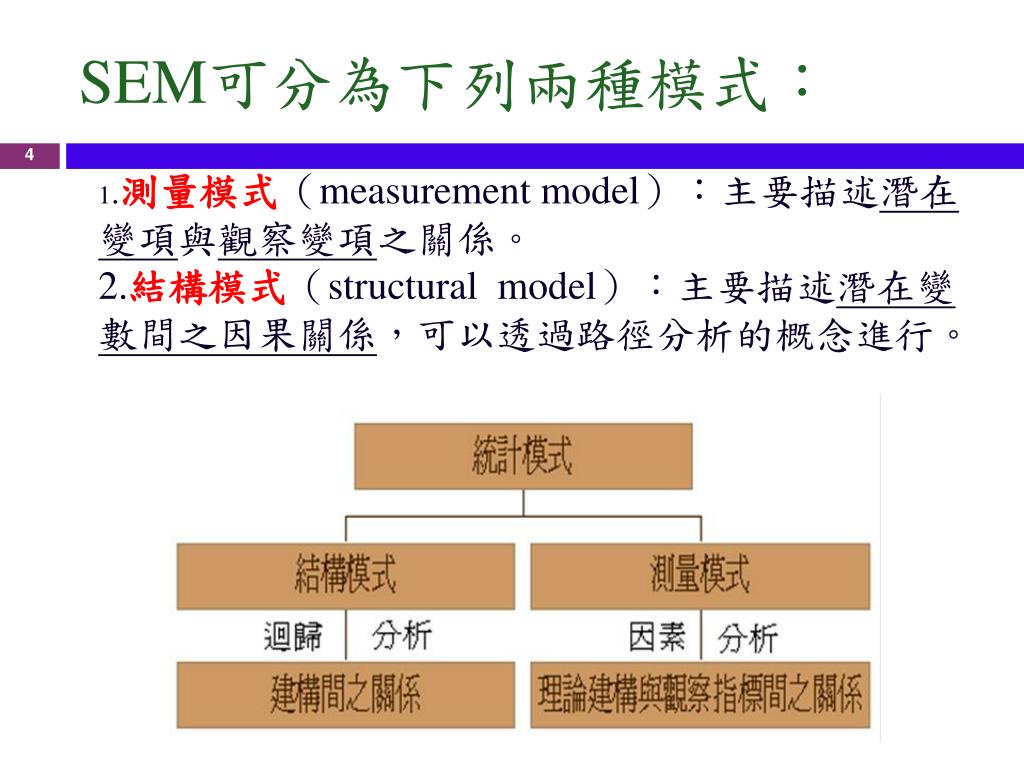 SEM可分為下列兩種模式：

4

1.測量模式（measurement model）：主要描述潛在變項與觀察變項之關係。
2.結構模式（structural model）：主要描述潛在變數間之因果關係，可以透過路徑分析的概念進行。

統計模式

結構模式

測量模式

迴歸 分析

因素 分析

建構間之關係

理論建構與觀察指標間之關係